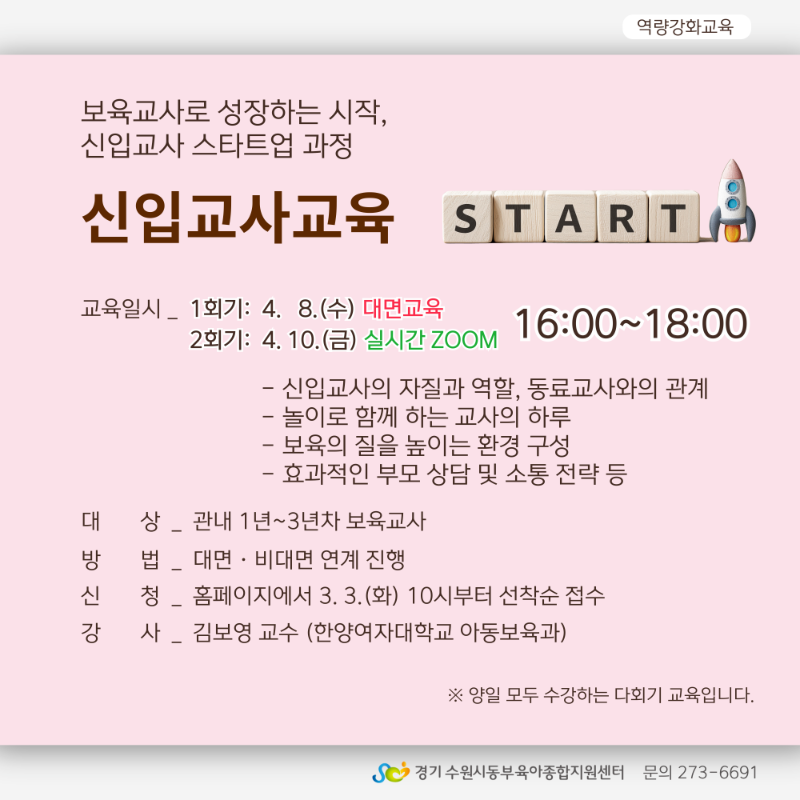 역량강화교육

보육교사로 성장하는 시작,
신입교사 스타트업 과정

신입교사교육

START

교육일시 _ 1회기: 4. 8.(수) 대면교육
2회기: 4. 10.(금) 실시간 ZOOM

16:00~18:00

- 신입교사의 자질과 역할, 동료교사와의 관계
- 놀이로 함께 하는 교사의 하루
- 보육의 질을 높이는 환경 구성
- 효과적인 부모 상담 및 소통 전략 등

대 상 _ 관내 1년~3년차 보육교사
방 법 _ 대면 · 비대면 연계 진행
신 청 _ 홈페이지에서 3. 3.(화) 10시부터 선착순 접수
강 사 _ 김보영 교수 (한양여자대학교 아동보육과)

※ 양일 모두 수강하는 다회기 교육입니다.

경기 수원시동부육아종합지원센터 문의 273-6691